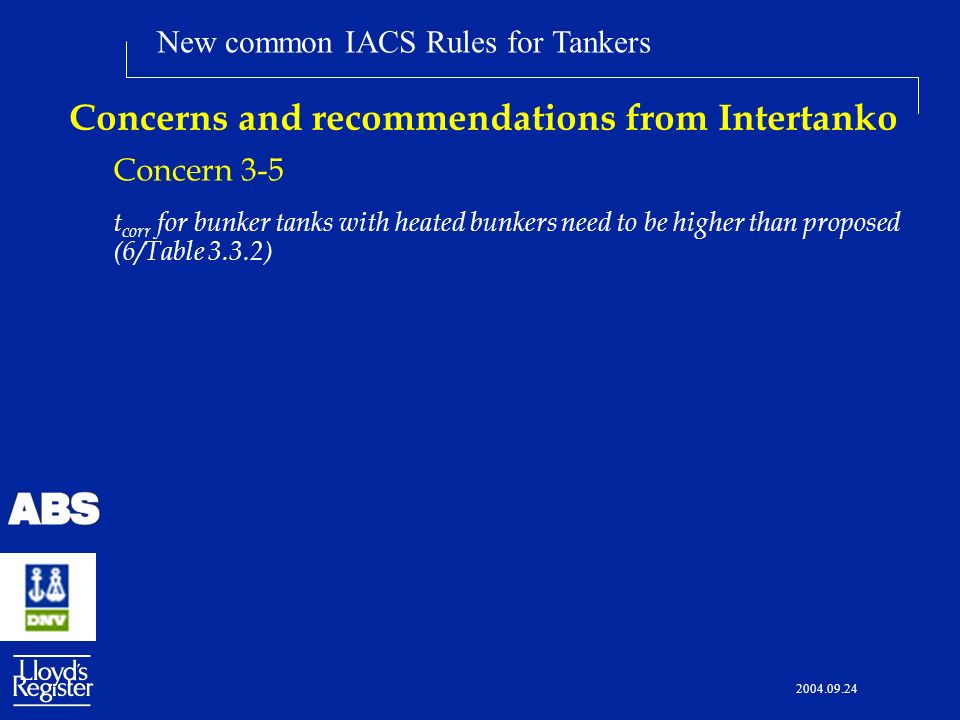 New common IACS Rules for Tankers

Concerns and recommendations from Intertanko

Concern 3-5

$t_{corr}$ for bunker tanks with heated bunkers need to be higher than proposed (6/Table 3.3.2)

ABS

DNV

Lloyd's Register

2004.09.24